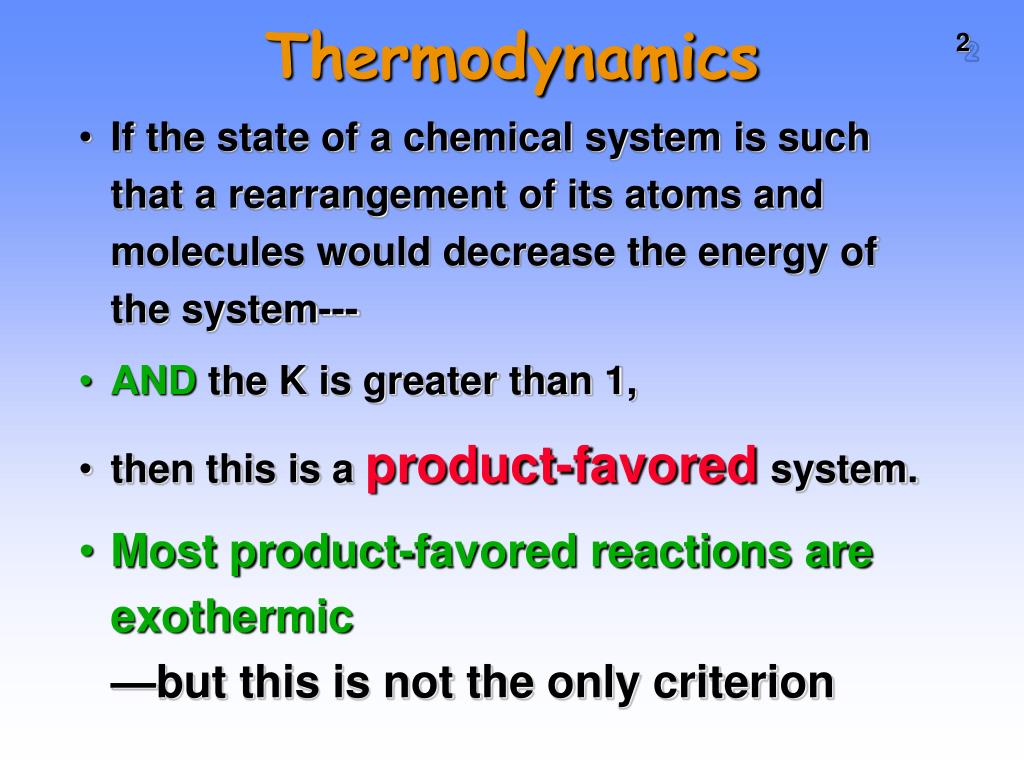 Thermodynamics

2

• If the state of a chemical system is such that a rearrangement of its atoms and molecules would decrease the energy of the system---

• AND the K is greater than 1,

• then this is a product-favored system.

• Most product-favored reactions are exothermic

—but this is not the only criterion